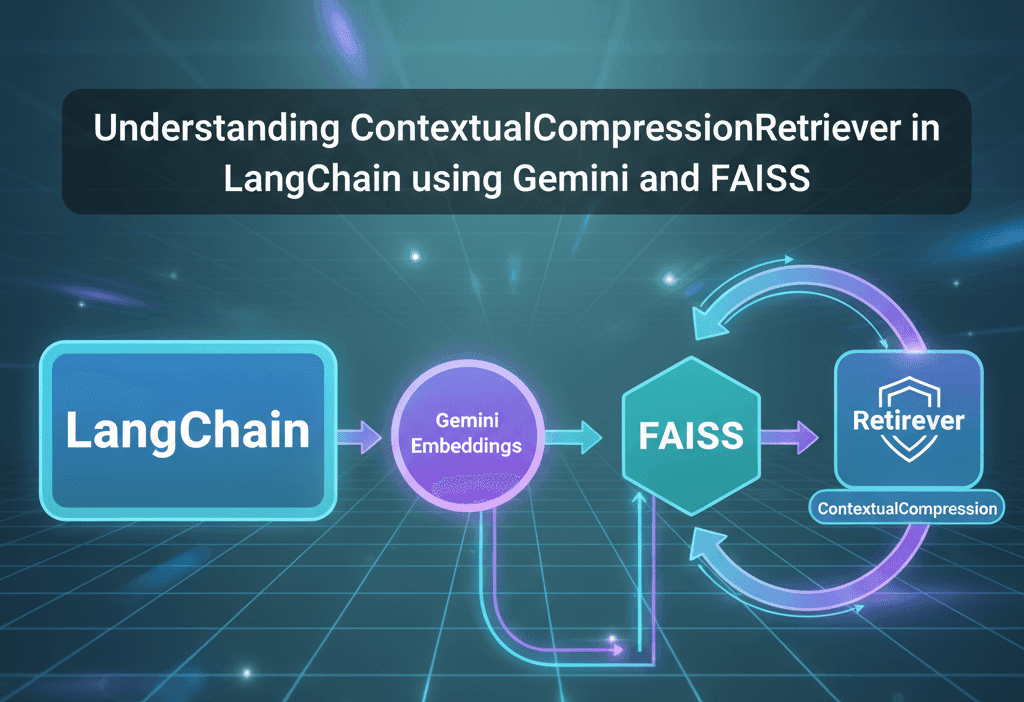 Understanding ContextualCompressionRetriever in LangChain using Gemini and FAISS

LangChain

Gemini Embeddings

FAISS

Retirever

ContextualCompression